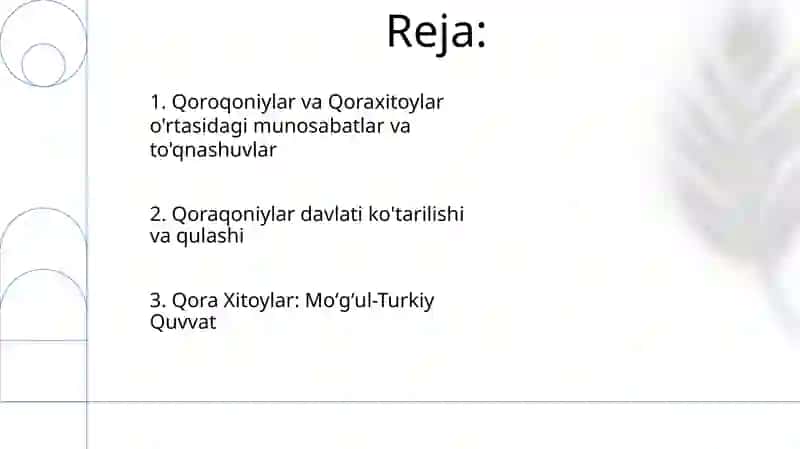 Reja:

1. Qoroqoniylar va Qoraxitoylar o'rtasidagi munosabatlar va to'qnashuvlar

2. Qoraqoniylar davlati ko'tarilishi va qulashi

3. Qora Xitoylar: Mo‘g‘ul-Turkiy Quvvat